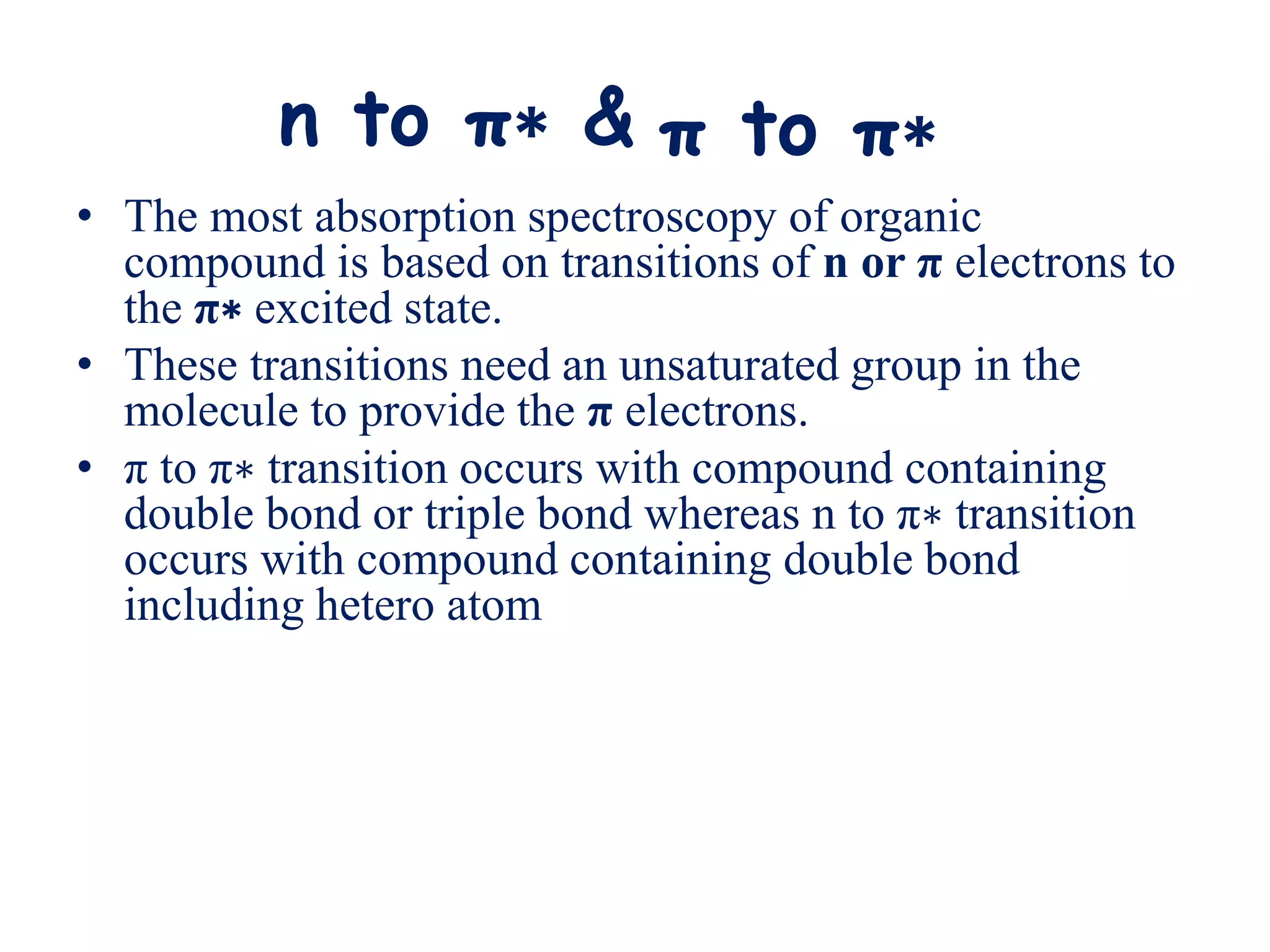 n to π* & π to π*

• The most absorption spectroscopy of organic compound is based on transitions of n or π electrons to the π* excited state.

• These transitions need an unsaturated group in the molecule to provide the π electrons.

• π to π* transition occurs with compound containing double bond or triple bond whereas n to π* transition occurs with compound containing double bond including hetero atom